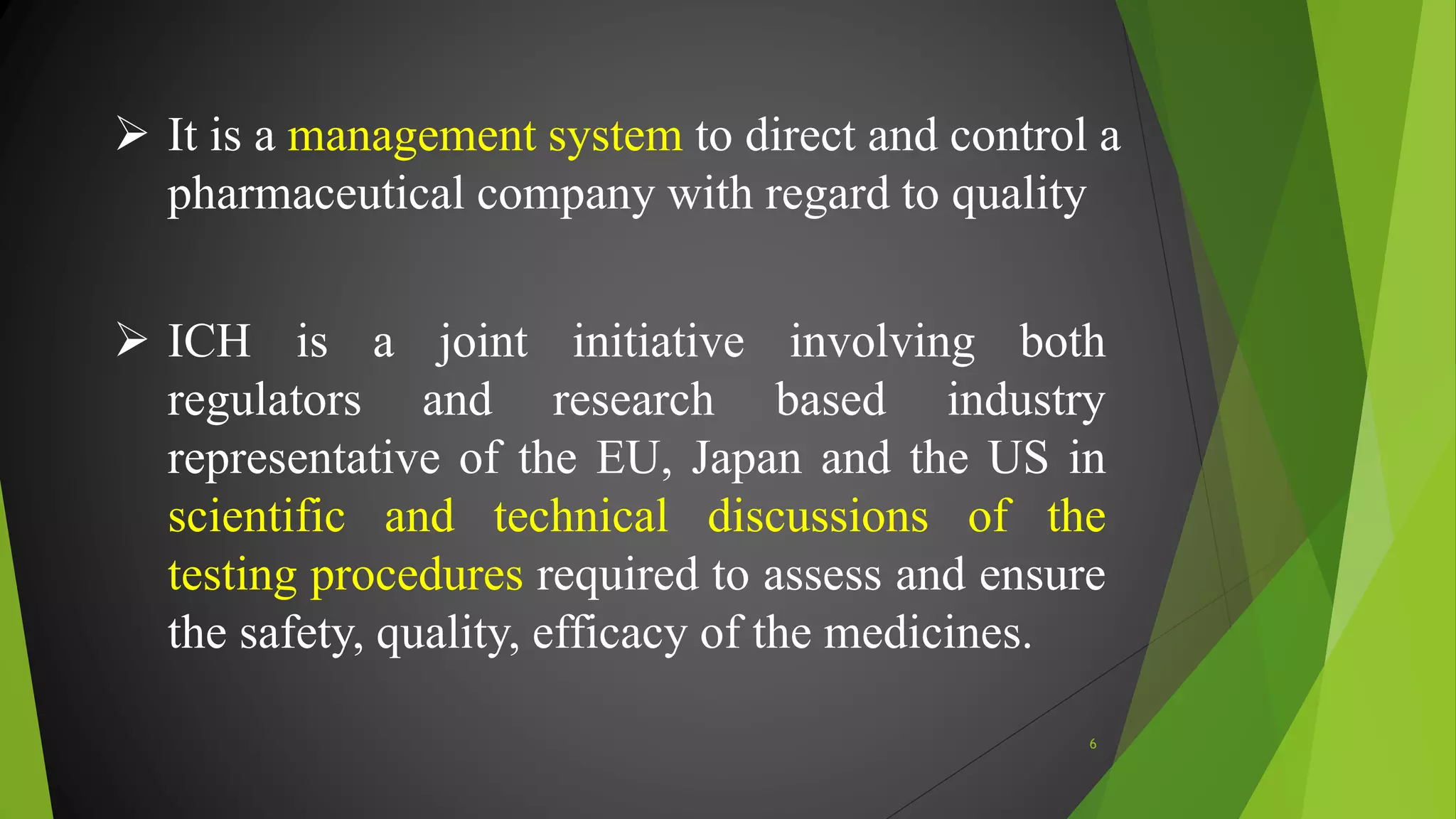 ➢ It is a management system to direct and control a pharmaceutical company with regard to quality

➢ ICH is a joint initiative involving both regulators and research based industry representative of the EU, Japan and the US in scientific and technical discussions of the testing procedures required to assess and ensure the safety, quality, efficacy of the medicines.

6